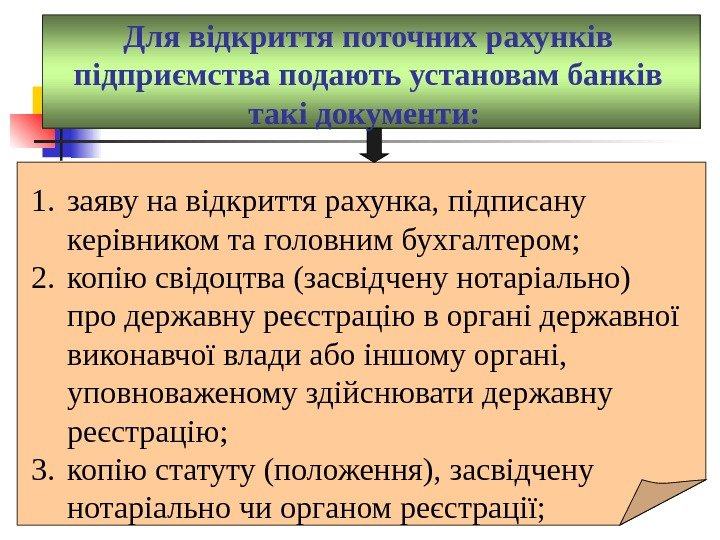 Для відкриття поточних рахунків підприємства подають установам банків такі документи:

1. заяву на відкриття рахунка, підписану керівником та головним бухгалтером;
2. копію свідоцтва (засвідчену нотаріально) про державну реєстрацію в органі державної виконавчої влади або іншому органі, уповноваженому здійснювати державну реєстрацію;
3. копію статуту (положення), засвідчену нотаріально чи органом реєстрації;